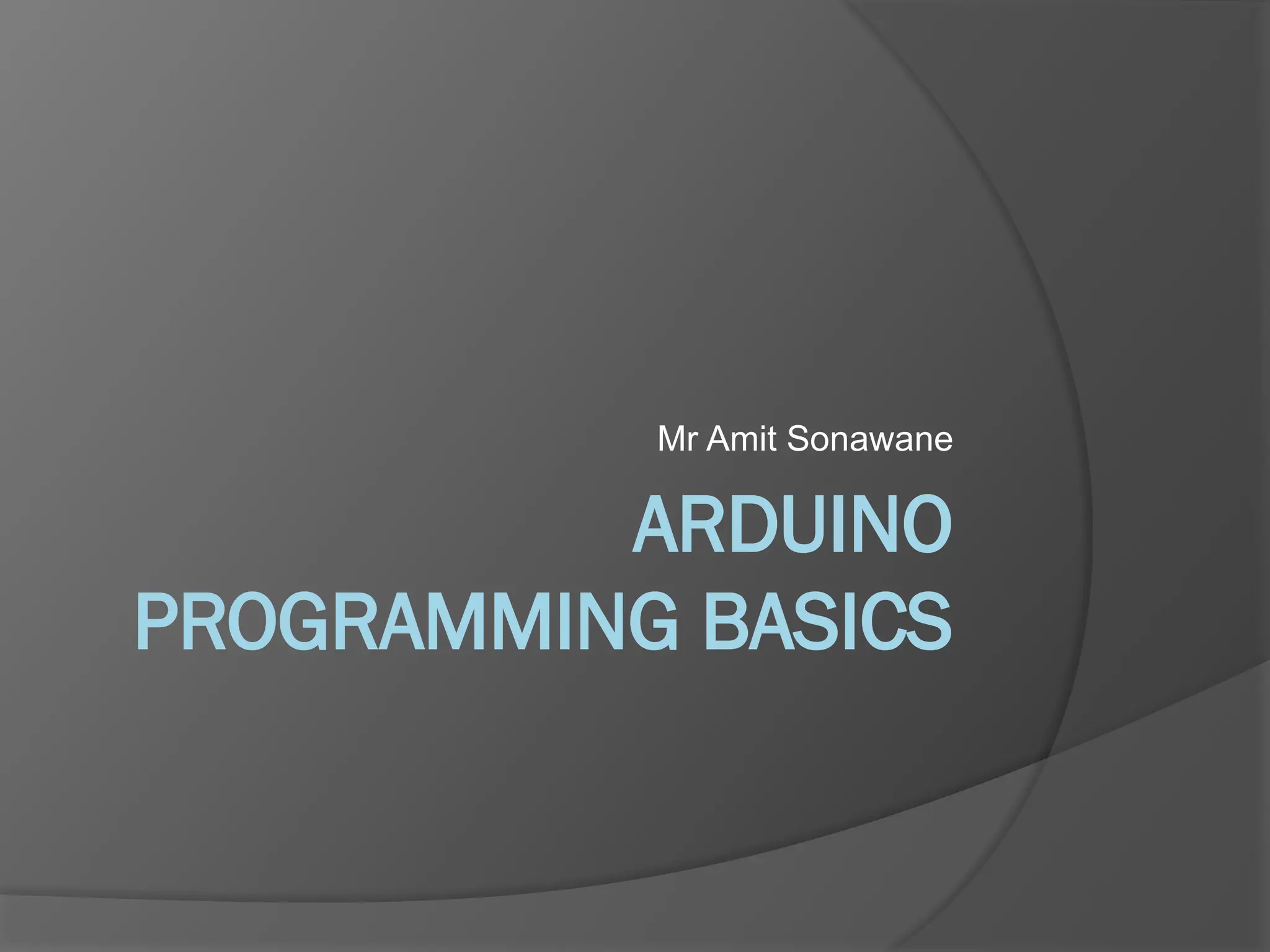 Mr Amit Sonawane

ARDUINO PROGRAMMING BASICS